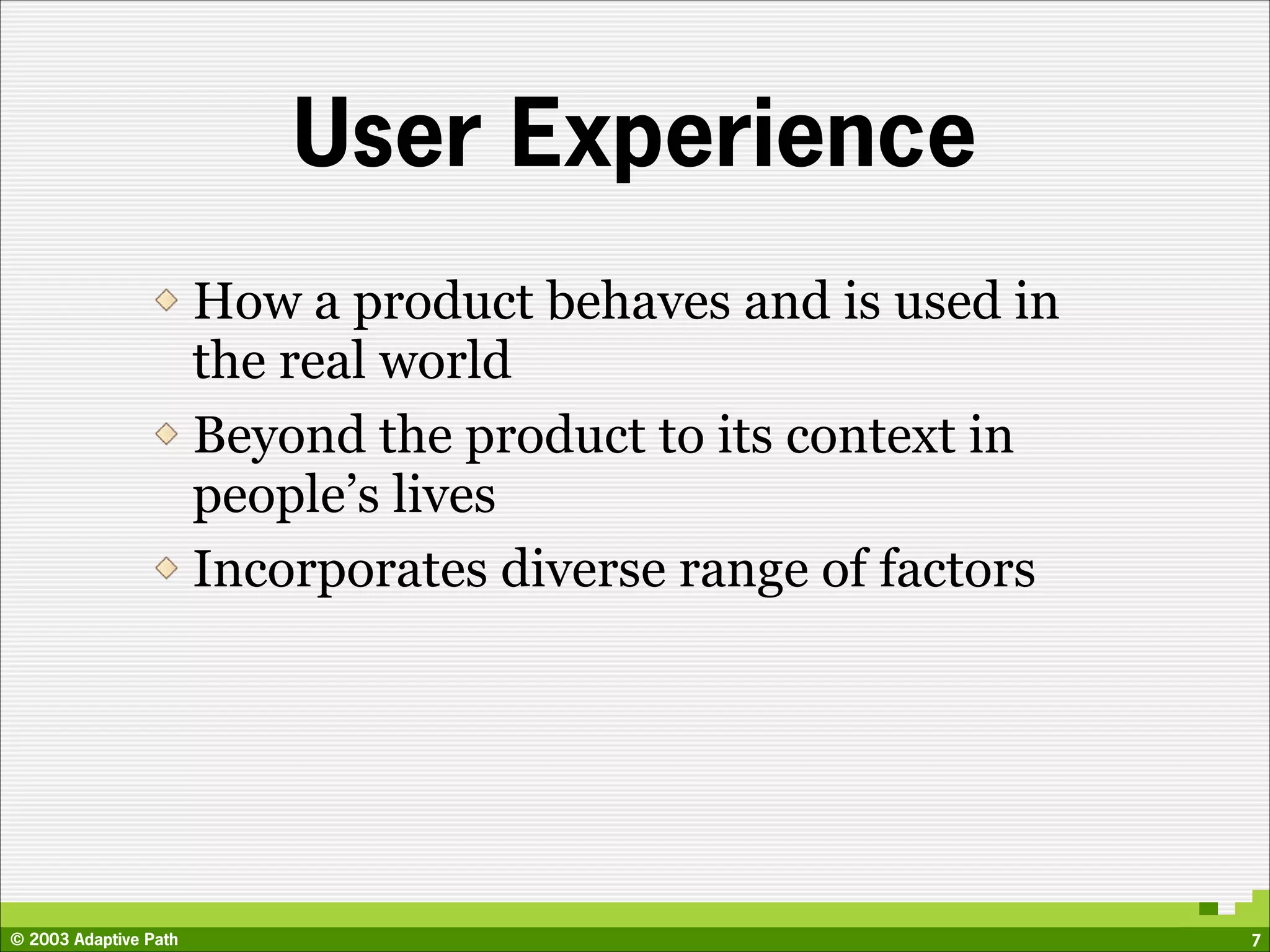 User Experience

◇ How a product behaves and is used in the real world

◇ Beyond the product to its context in people’s lives

◇ Incorporates diverse range of factors

© 2003 Adaptive Path

7